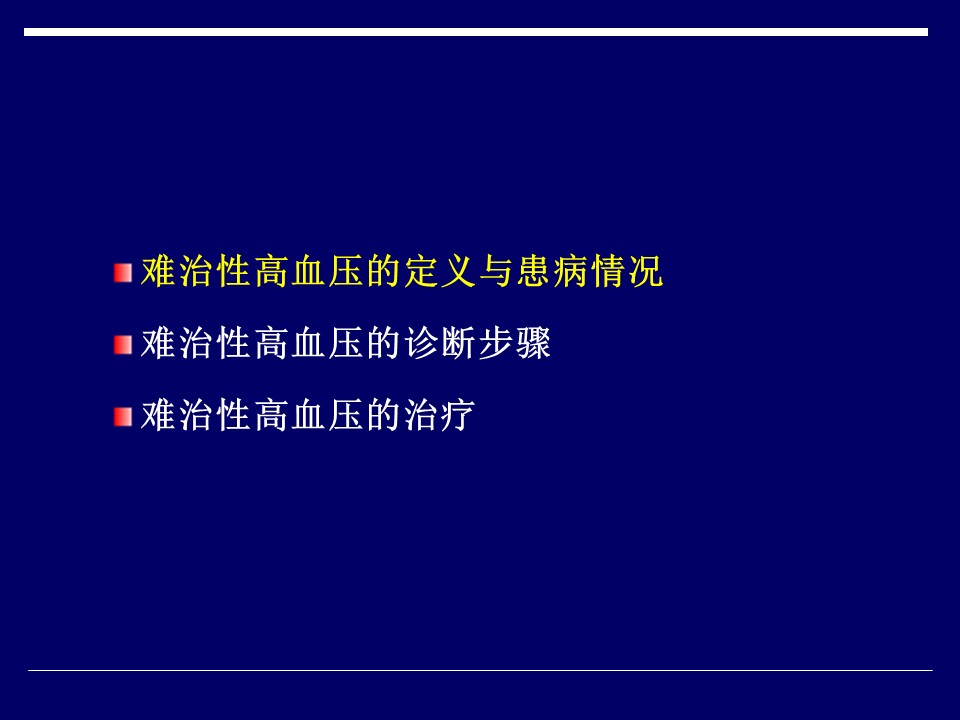 难治性高血压的定义与患病情况

难治性高血压的诊断步骤

难治性高血压的治疗